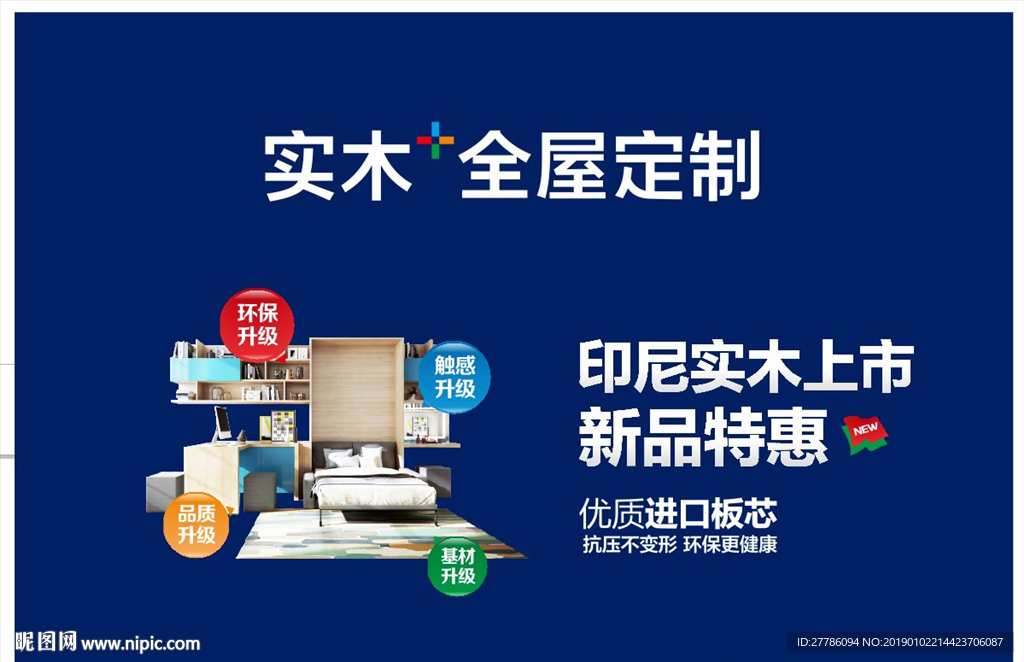 实木+全屋定制

环保升级

触感升级

品质升级

基材升级

印尼实木上市
新品特惠 NEW

优质进口板芯
抗压不变形 环保更健康

昵图网 www.nipic.com

ID:27786094 NO:20190102214423706087